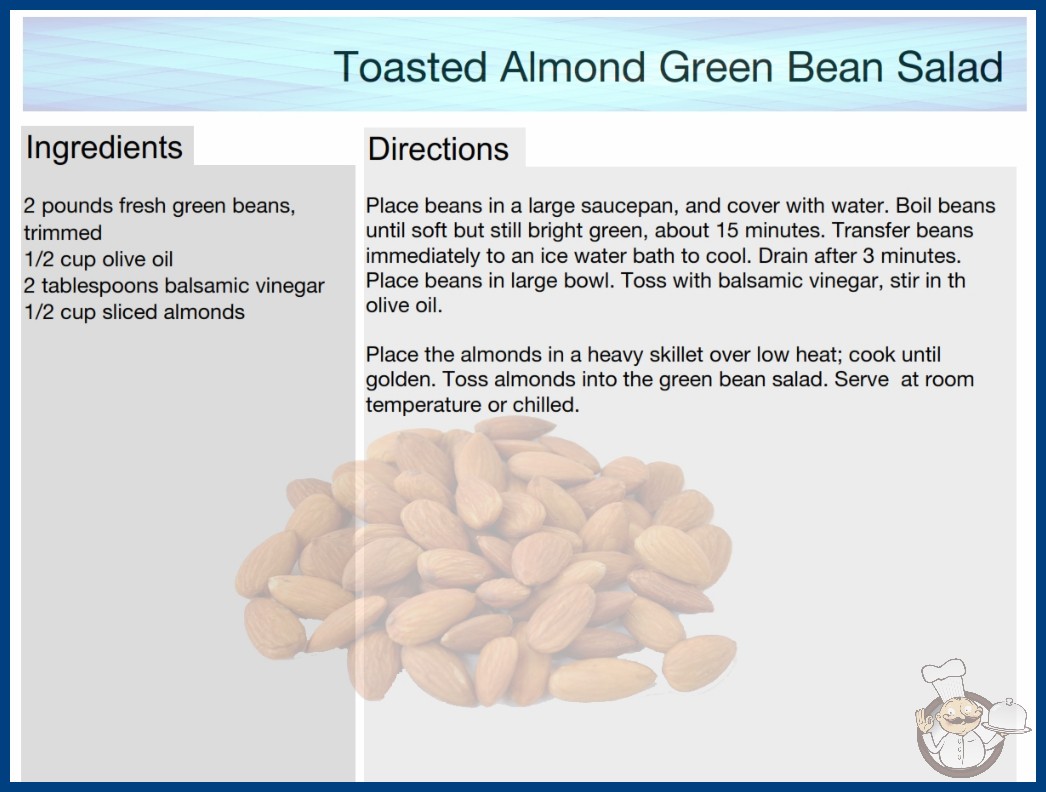 Toasted Almond Green Bean Salad

Ingredients

2 pounds fresh green beans, trimmed
1/2 cup olive oil
2 tablespoons balsamic vinegar
1/2 cup sliced almonds

Directions

Place beans in a large saucepan, and cover with water. Boil beans until soft but still bright green, about 15 minutes. Transfer beans immediately to an ice water bath to cool. Drain after 3 minutes. Place beans in large bowl. Toss with balsamic vinegar, stir in th olive oil.

Place the almonds in a heavy skillet over low heat; cook until golden. Toss almonds into the green bean salad. Serve at room temperature or chilled.